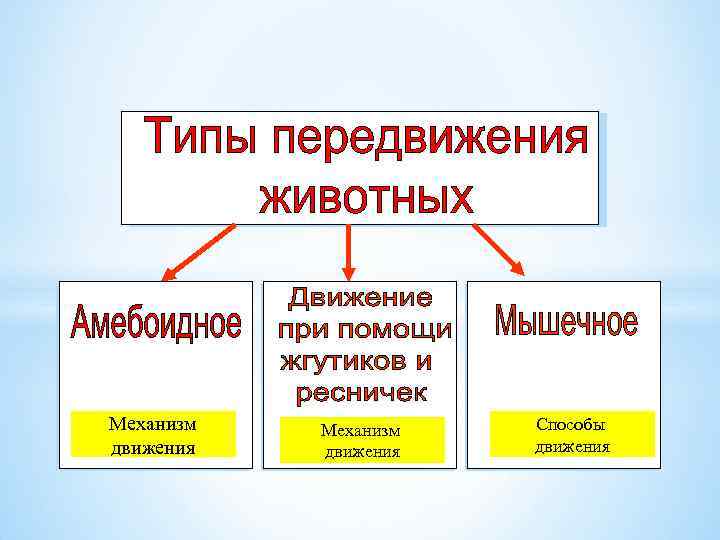 Типы передвижения животных

Амебоидное

Механизм движения

Движение при помощи жгутиков и ресничек

Механизм движения

Мышечное

Способы движения